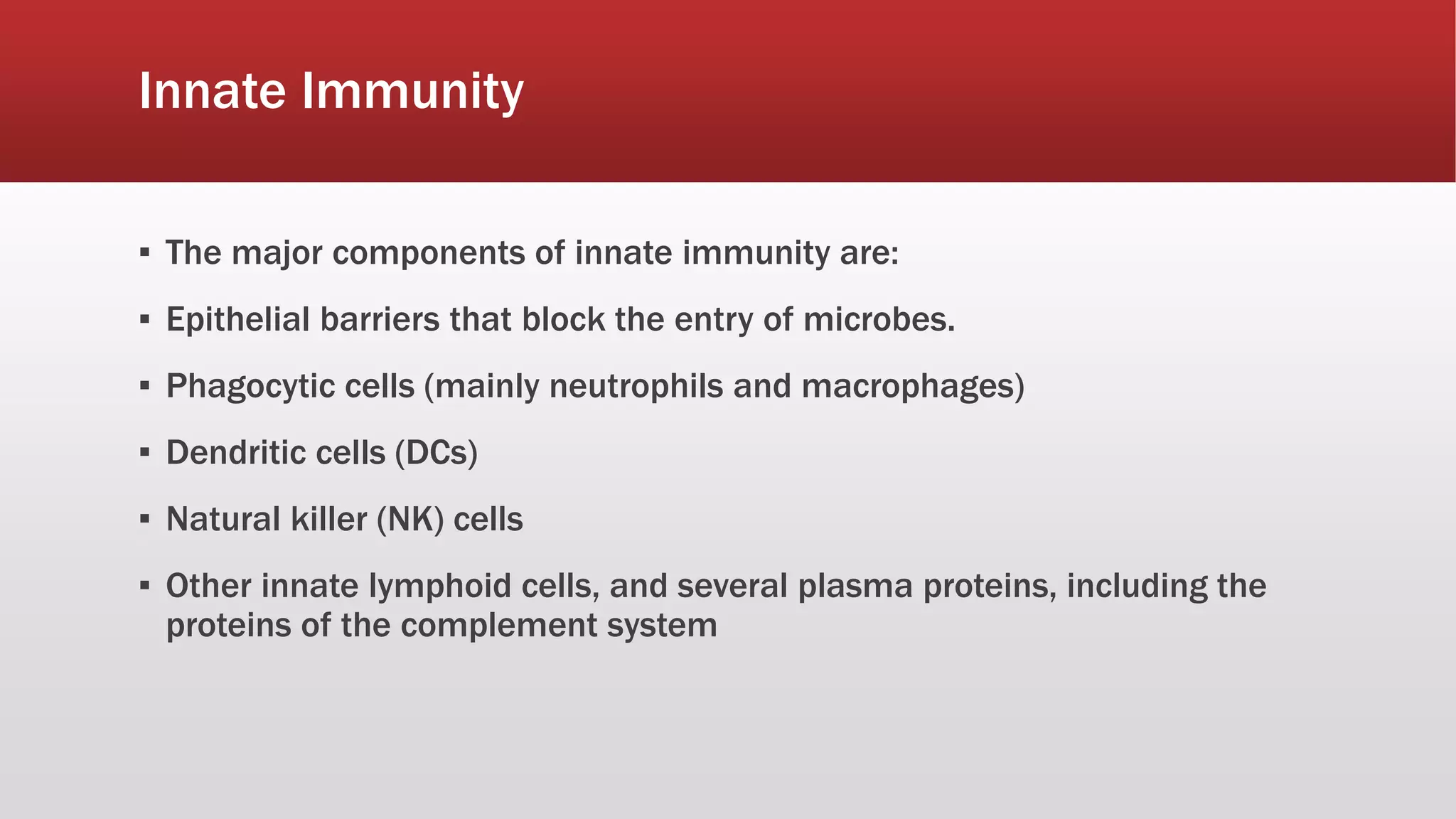 Innate Immunity

▪ The major components of innate immunity are:

▪ Epithelial barriers that block the entry of microbes.

▪ Phagocytic cells (mainly neutrophils and macrophages)

▪ Dendritic cells (DCs)

▪ Natural killer (NK) cells

▪ Other innate lymphoid cells, and several plasma proteins, including the proteins of the complement system